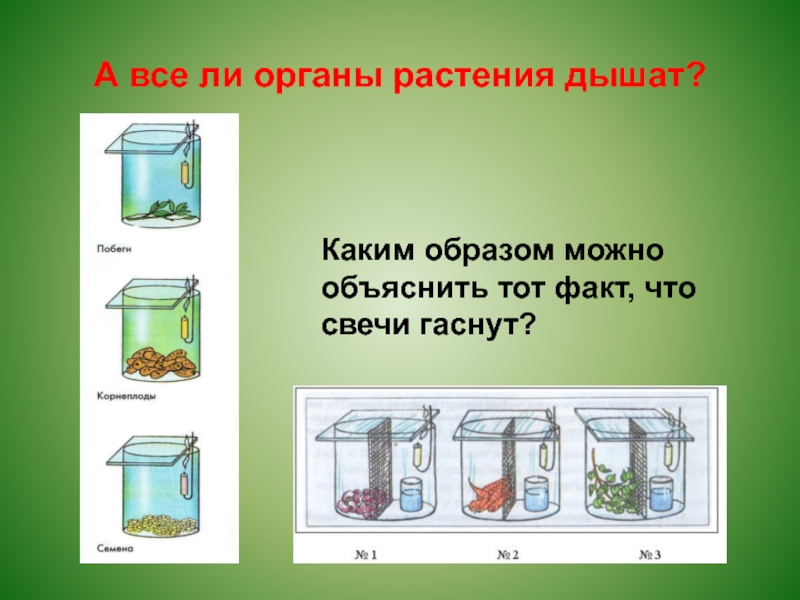 А все ли органы растения дышат?

Побеги

Корнеплоды

Семена

Каким образом можно объяснить тот факт, что свечи гаснут?

№ 1

№ 2

№ 3